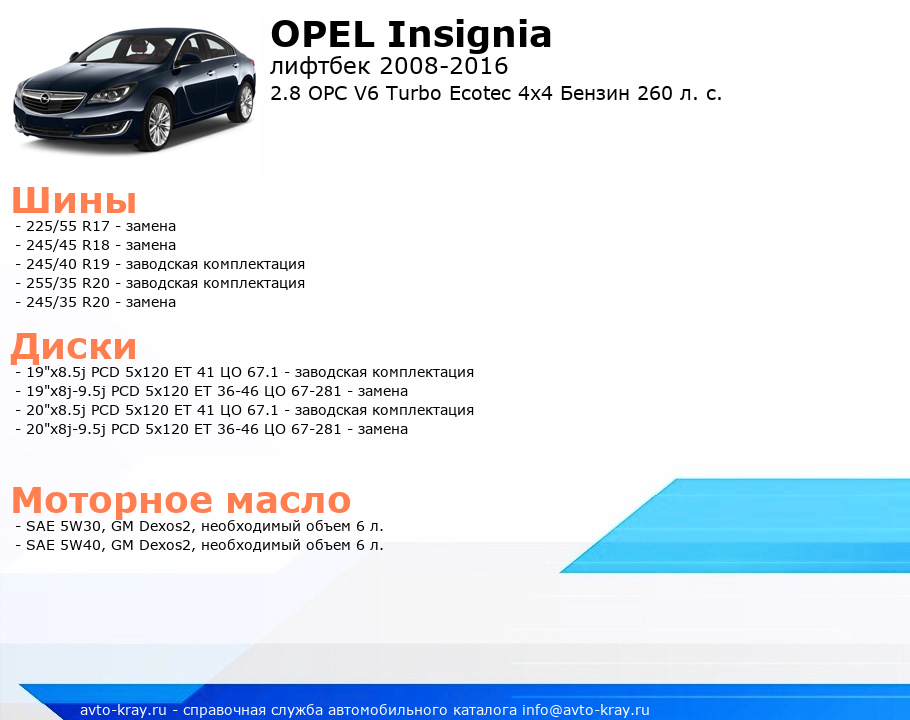 OPEL Insignia
лифтбек 2008-2016
2.8 OPC V6 Turbo Ecotec 4x4 Бензин 260 л. с.

Шины
- 225/55 R17 - замена
- 245/45 R18 - замена
- 245/40 R19 - заводская комплектация
- 255/35 R20 - заводская комплектация
- 245/35 R20 - замена

Диски
- 19"x8.5j PCD 5x120 ET 41 ЦО 67.1 - заводская комплектация
- 19"x8j-9.5j PCD 5x120 ET 36-46 ЦО 67-281 - замена
- 20"x8.5j PCD 5x120 ET 41 ЦО 67.1 - заводская комплектация
- 20"x8j-9.5j PCD 5x120 ET 36-46 ЦО 67-281 - замена

Моторное масло
- SAE 5W30, GM Dexos2, необходимый объем 6 л.
- SAE 5W40, GM Dexos2, необходимый объем 6 л.

avto-kray.ru - справочная служба автомобильного каталога info@avto-kray.ru